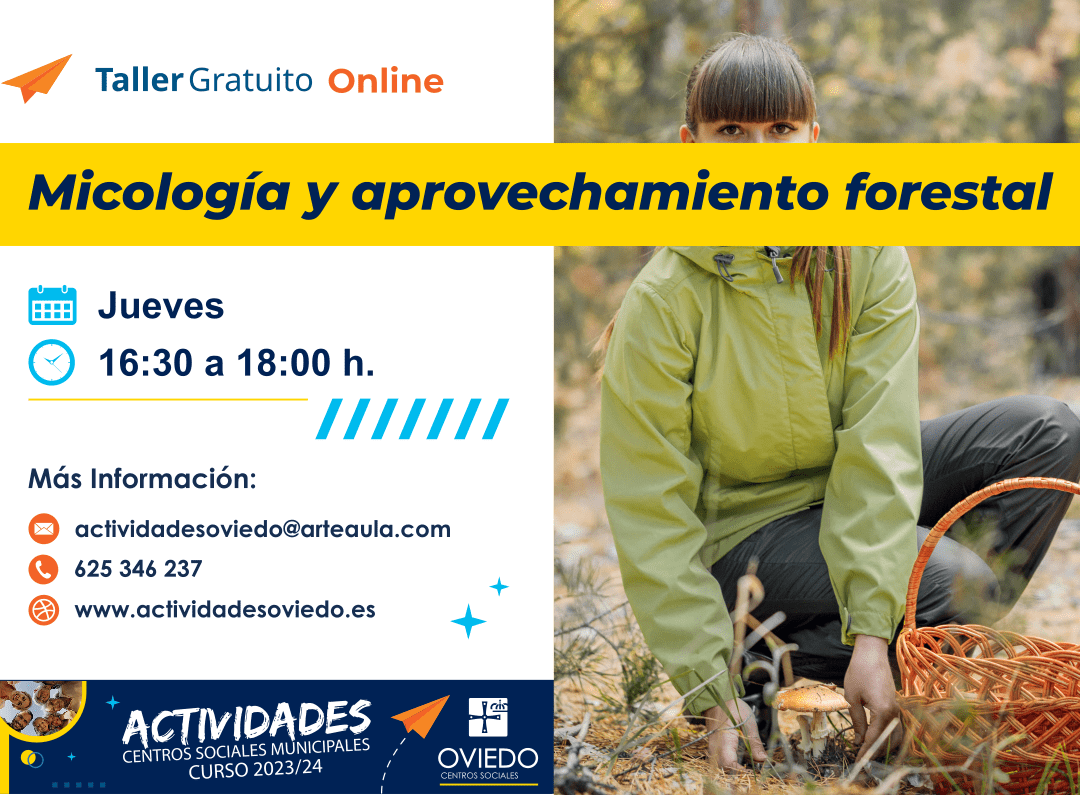 Taller Gratuito Online

Micología y aprovechamiento forestal

Jueves

16:30 a 18:00 h.

Más Información:

actividadesoviedo@arteaula.com

625 346 237

www.actividadesoviedo.es

ACTIVIDADES
CENTROS SOCIALES MUNICIPALES
CURSO 2023/24

OVIEDO
CENTROS SOCIALES